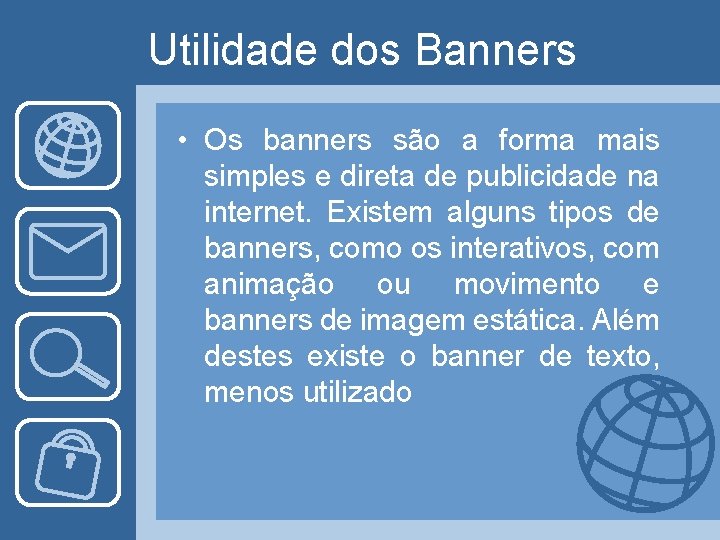 Utilidade dos Banners

• Os banners são a forma mais simples e direta de publicidade na internet. Existem alguns tipos de banners, como os interativos, com animação ou movimento e banners de imagem estática. Além destes existe o banner de texto, menos utilizado